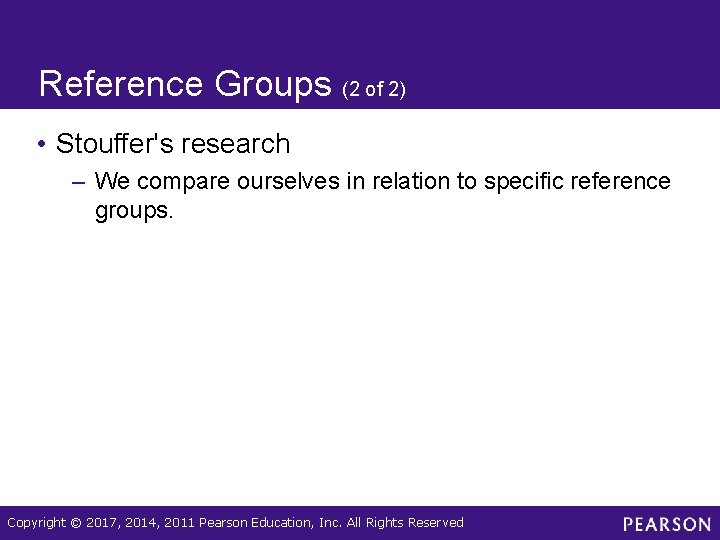 Reference Groups (2 of 2)

• Stouffer's research
– We compare ourselves in relation to specific reference groups.

Copyright © 2017, 2014, 2011 Pearson Education, Inc. All Rights Reserved

PEARSON